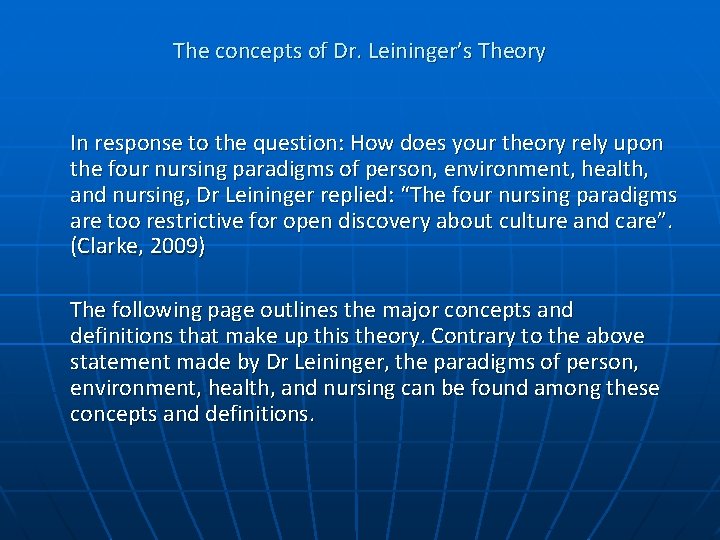 The concepts of Dr. Leininger's Theory

In response to the question: How does your theory rely upon the four nursing paradigms of person, environment, health, and nursing, Dr Leininger replied: "The four nursing paradigms are too restrictive for open discovery about culture and care". (Clarke, 2009)

The following page outlines the major concepts and definitions that make up this theory. Contrary to the above statement made by Dr Leininger, the paradigms of person, environment, health, and nursing can be found among these concepts and definitions.